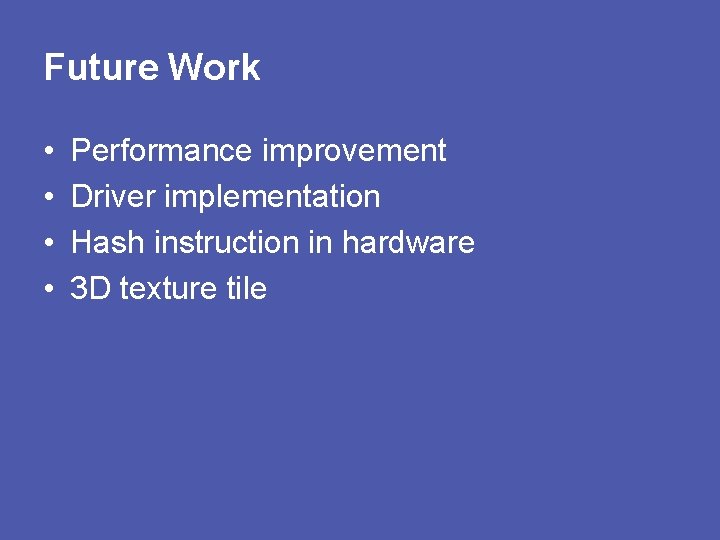 Future Work

• Performance improvement
• Driver implementation
• Hash instruction in hardware
• 3D texture tile